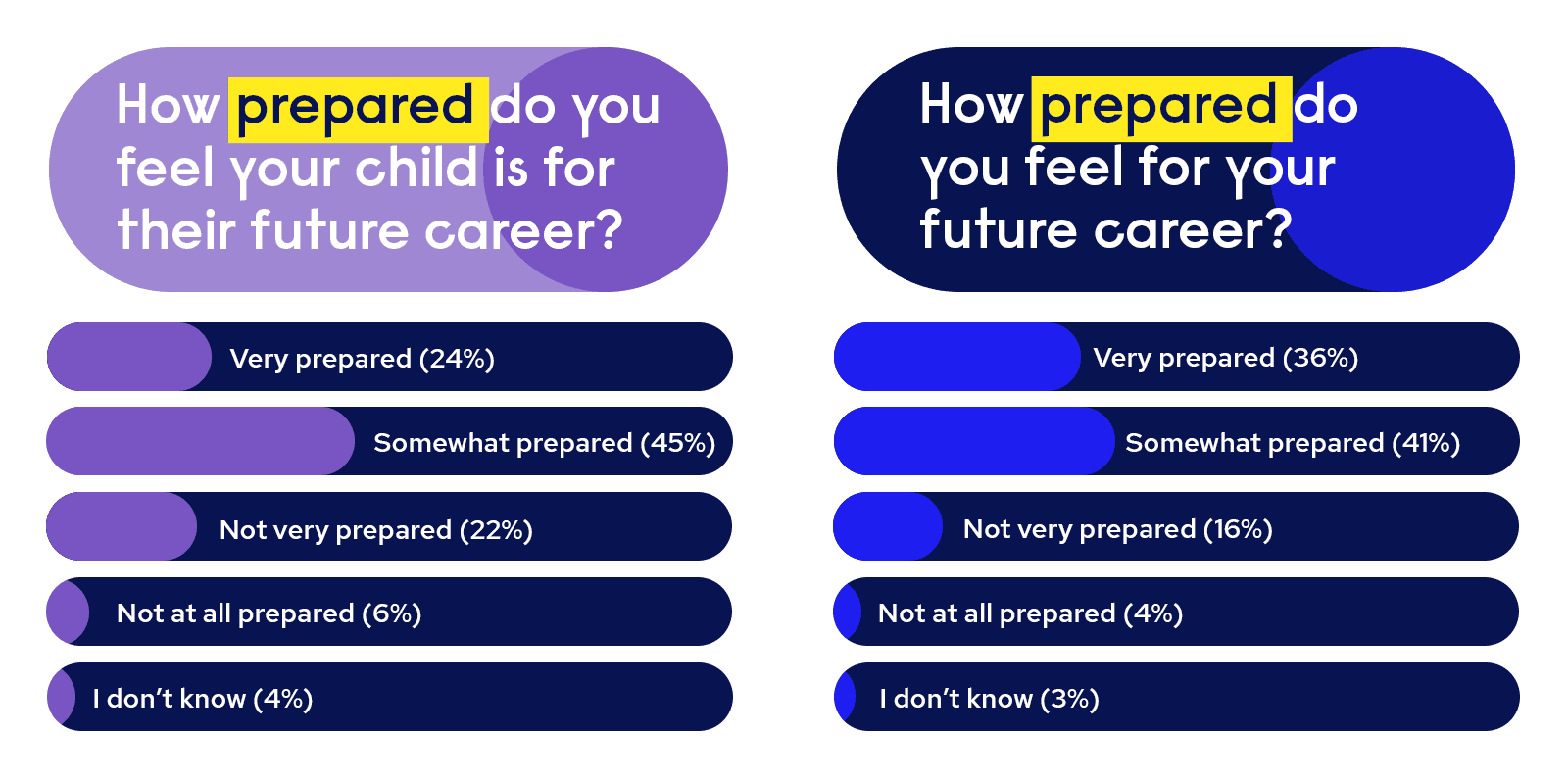 How prepared do you feel your child is for their future career?

Very prepared (24%)

Somewhat prepared (45%)

Not very prepared (22%)

Not at all prepared (6%)

I don't know (4%)

How prepared do you feel for your future career?

Very prepared (36%)

Somewhat prepared (41%)

Not very prepared (16%)

Not at all prepared (4%)

I don't know (3%)